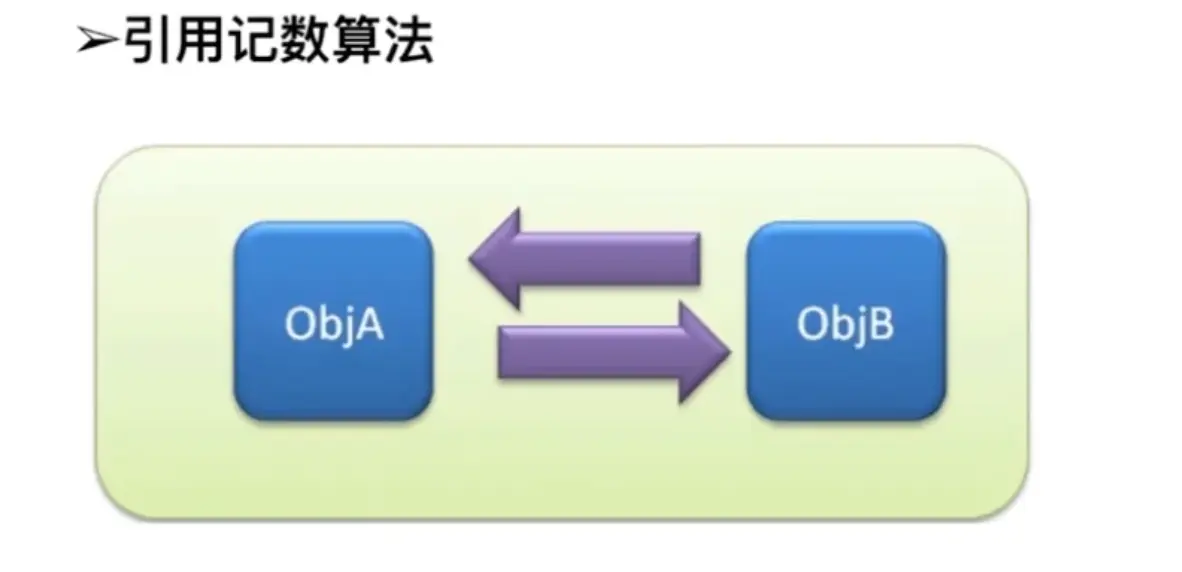 ➢引用记数算法

ObjA

ObjB